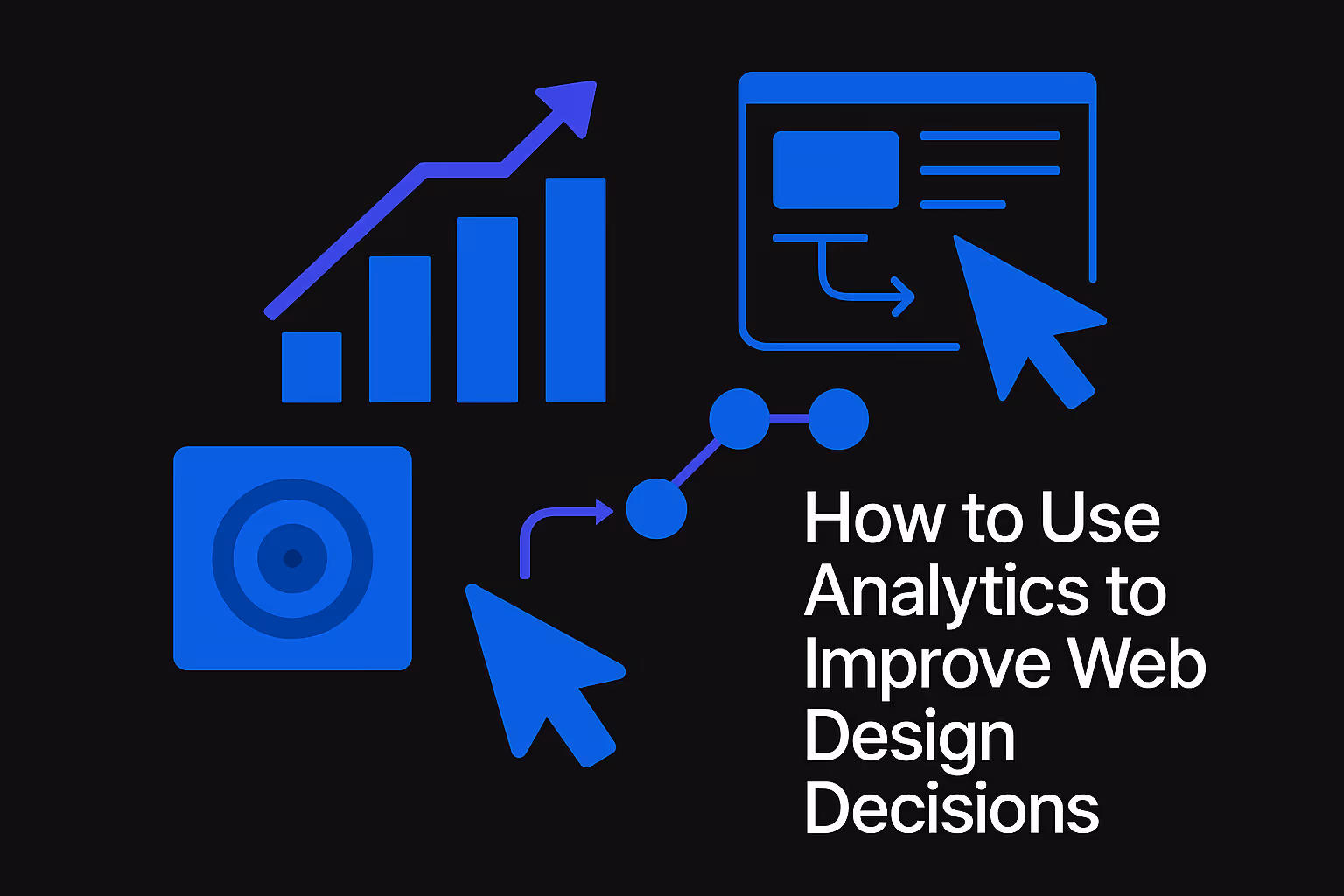 How to Use Analytics to Improve Web Design Decisions